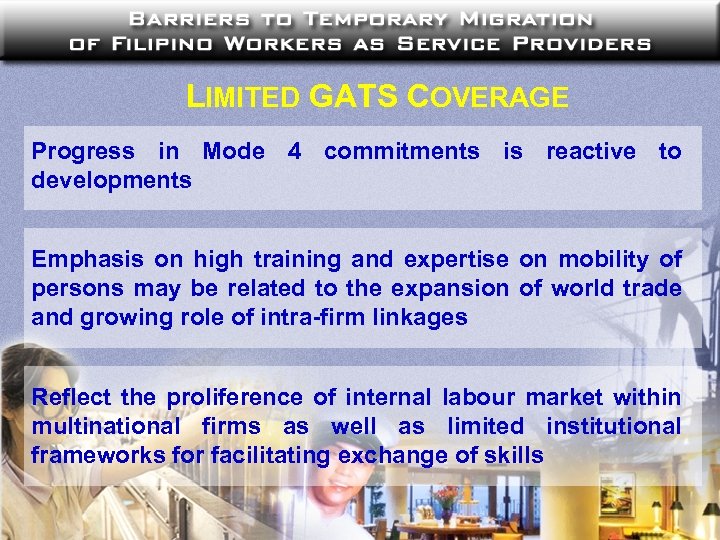 BARRIERS TO TEMPORARY MIGRATION OF FILIPINO WORKERS AS SERVICE PROVIDERS

LIMITED GATS COVERAGE

Progress in Mode 4 commitments is reactive to developments

Emphasis on high training and expertise on mobility of persons may be related to the expansion of world trade and growing role of intra-firm linkages

Reflect the proliference of internal labour market within multinational firms as well as limited institutional frameworks for facilitating exchange of skills